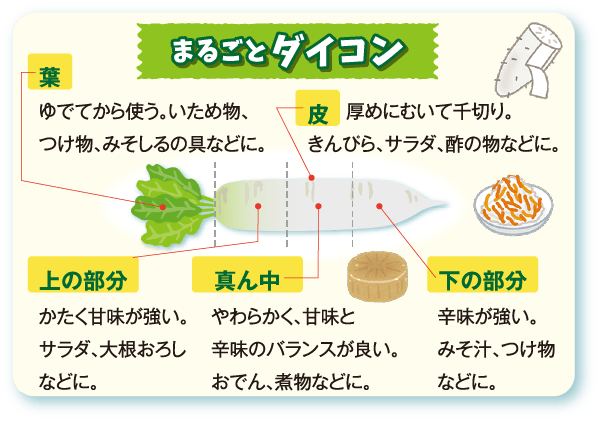 まるごとダイコン

葉
ゆでてから使う。いため物、つけ物、みそしるの具などに。

皮
厚めにむいて千切り。きんぴら、サラダ、酢の物などに。

上の部分
かたく甘味が強い。サラダ、大根おろしなどに。

真ん中
やわらかく、甘味と辛味のバランスが良い。おでん、煮物などに。

下の部分
辛味が強い。みそ汁、つけ物などに。